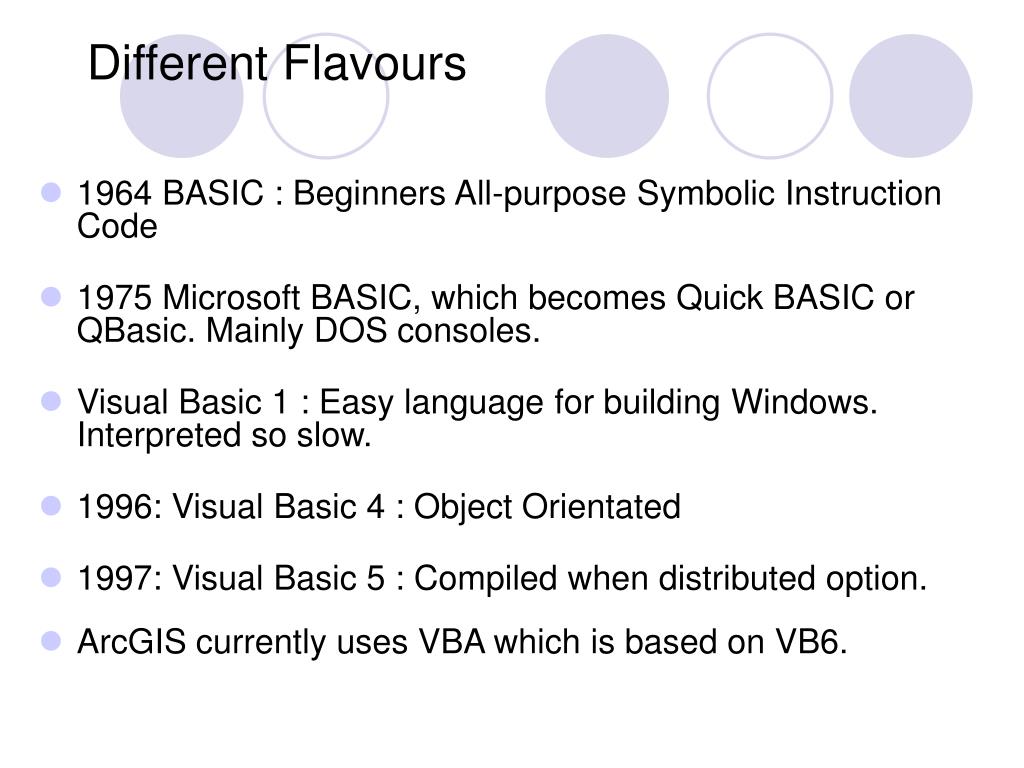 Different Flavours

- 1964 BASIC : Beginners All-purpose Symbolic Instruction Code

- 1975 Microsoft BASIC, which becomes Quick BASIC or QBasic. Mainly DOS consoles.

- Visual Basic 1 : Easy language for building Windows. Interpreted so slow.

- 1996: Visual Basic 4 : Object Orientated

- 1997: Visual Basic 5 : Compiled when distributed option.

- ArcGIS currently uses VBA which is based on VB6.